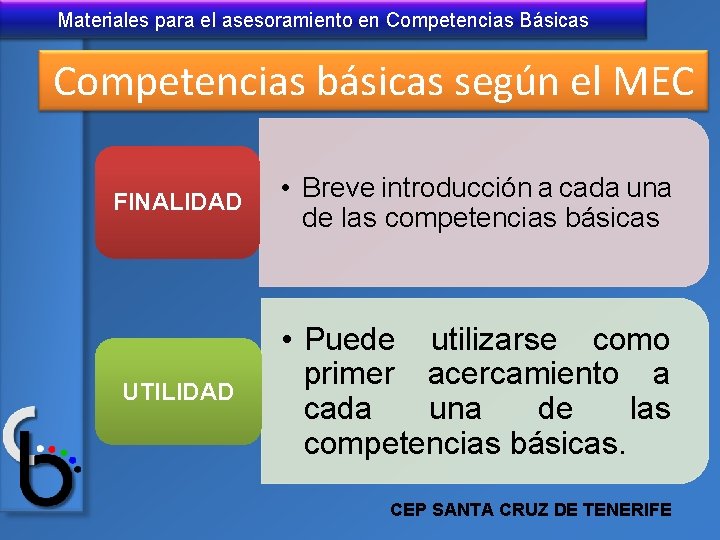 Materiales para el asesoramiento en Competencias Básicas

Competencias básicas según el MEC

FINALIDAD

• Breve introducción a cada una de las competencias básicas

UTILIDAD

• Puede utilizarse como primer acercamiento a cada una de las competencias básicas.

CEP SANTA CRUZ DE TENERIFE